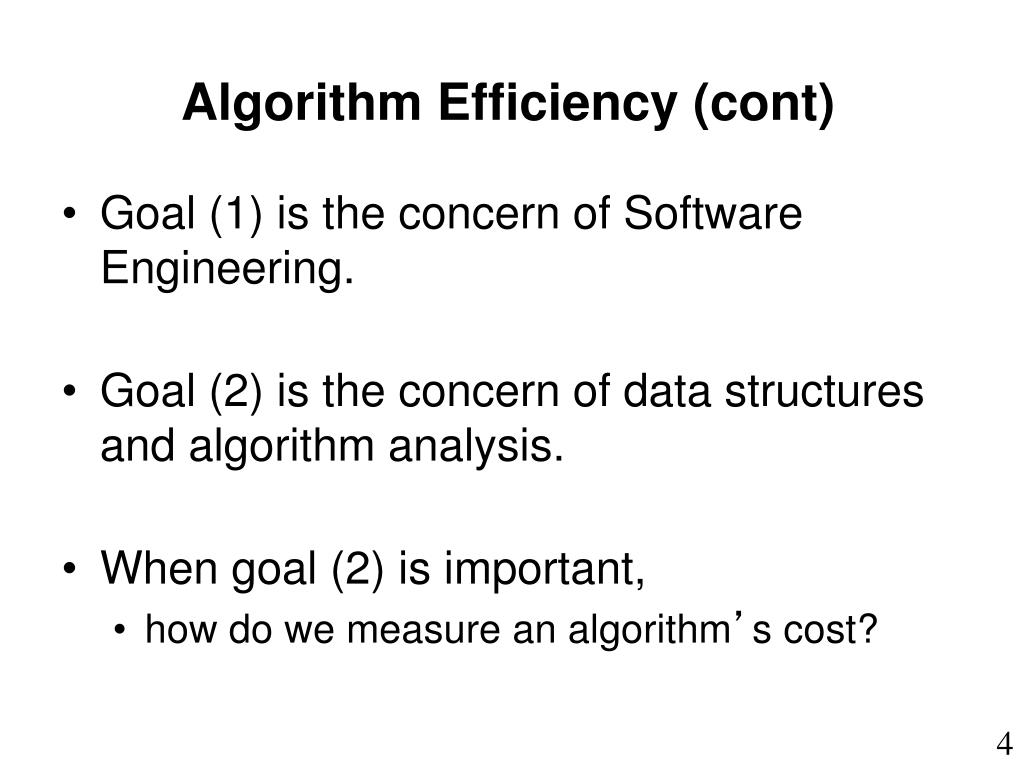 Algorithm Efficiency (cont)

• Goal (1) is the concern of Software Engineering.

• Goal (2) is the concern of data structures and algorithm analysis.

• When goal (2) is important,
  • how do we measure an algorithm’s cost?

4